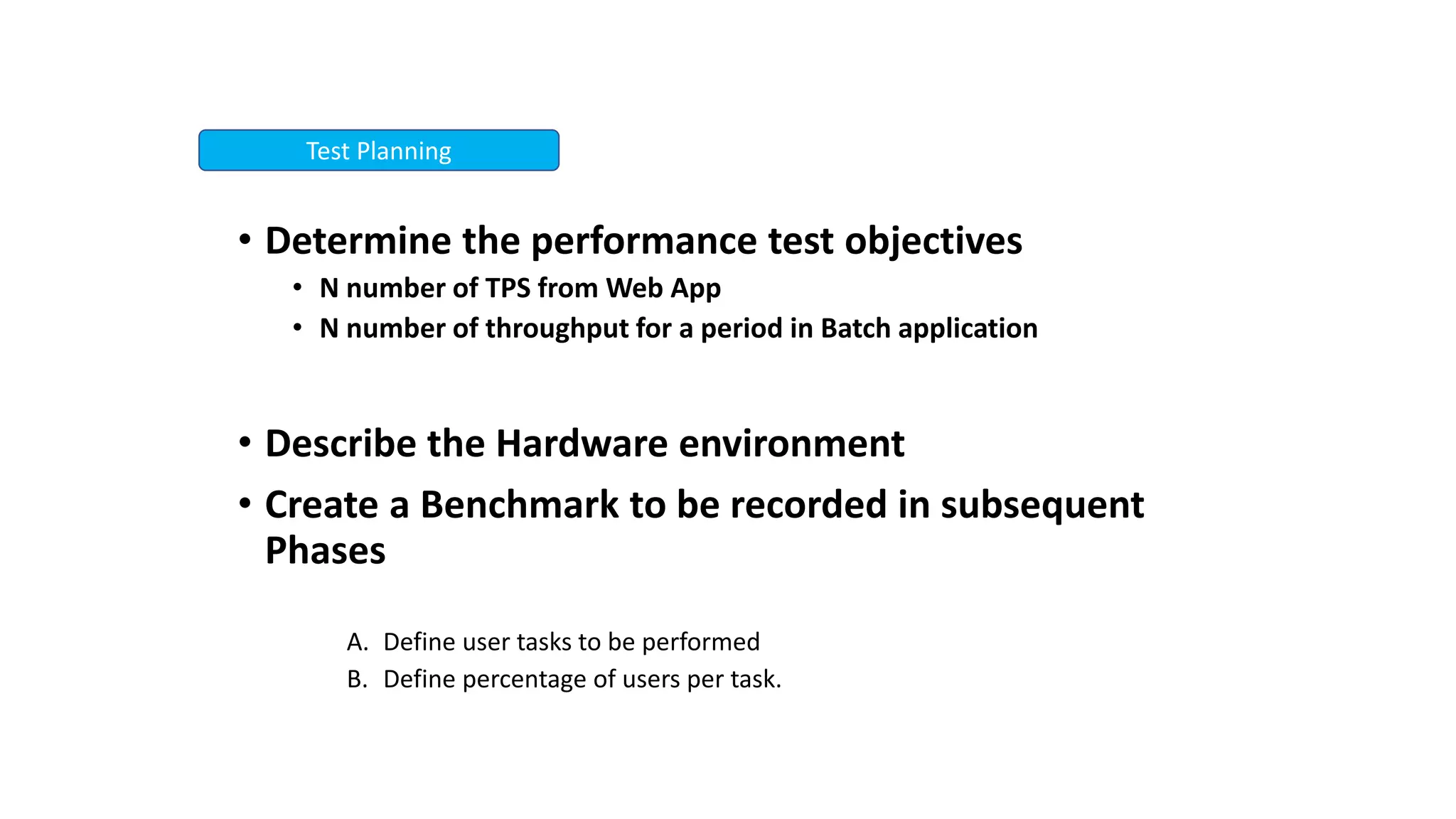 Test Planning

• Determine the performance test objectives
  • N number of TPS from Web App
  • N number of throughput for a period in Batch application

• Describe the Hardware environment
• Create a Benchmark to be recorded in subsequent Phases

A. Define user tasks to be performed
B. Define percentage of users per task.